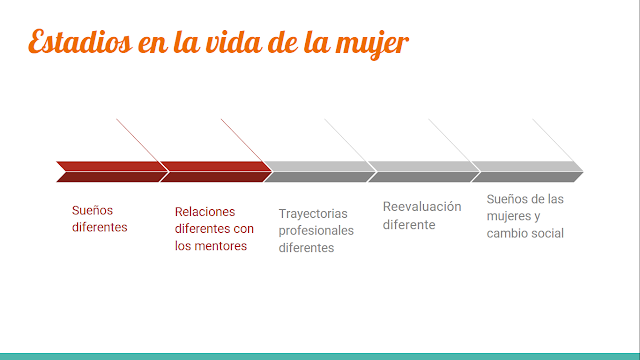 Estadios en la vida de la mujer

Sueños diferentes

Relaciones diferentes con los mentores

Trayectorias profesionales diferentes

Reevaluación diferente

Sueños de las mujeres y cambio social